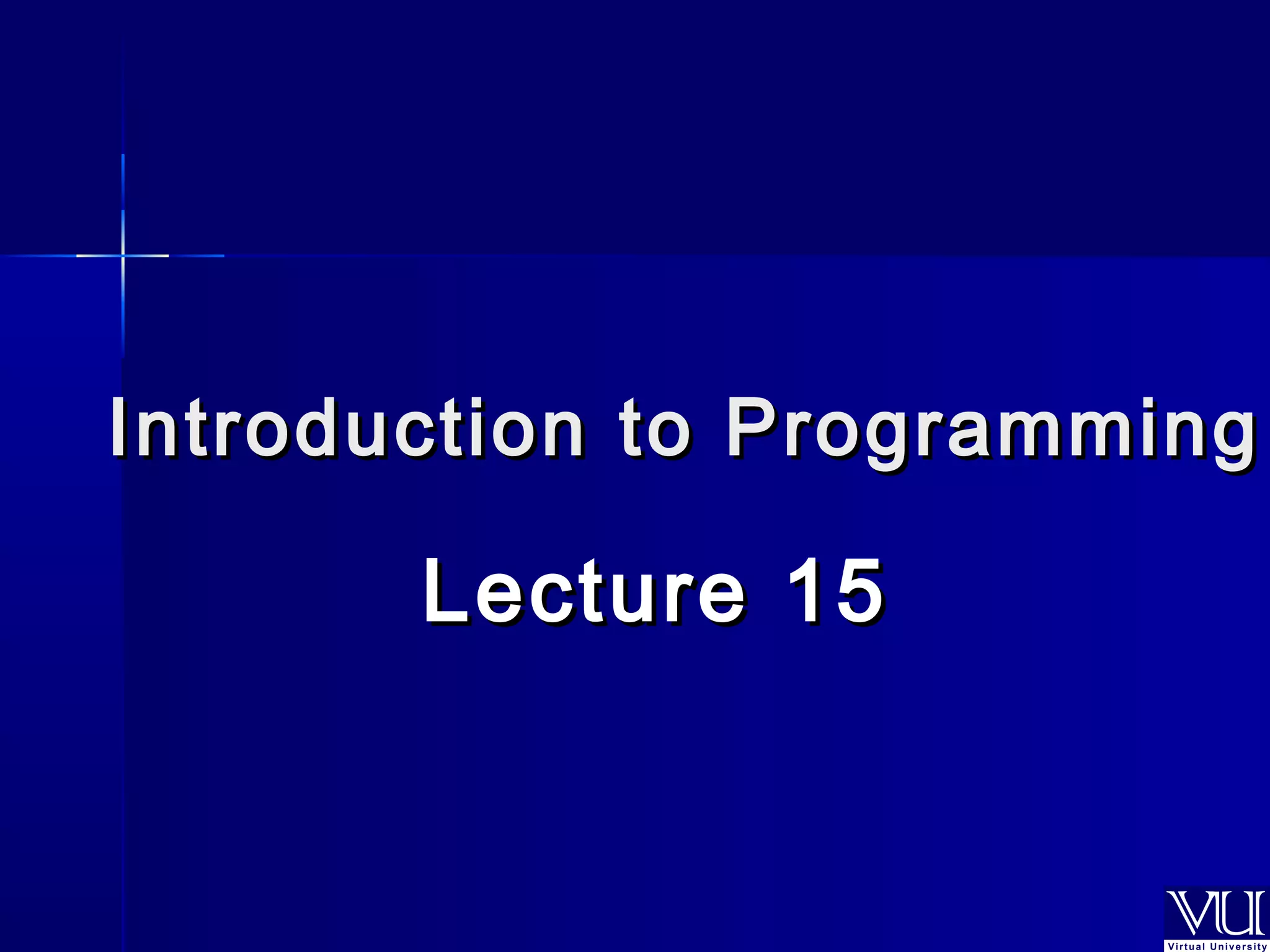 Introduction to Programming

Lecture 15

VU
Virtual University